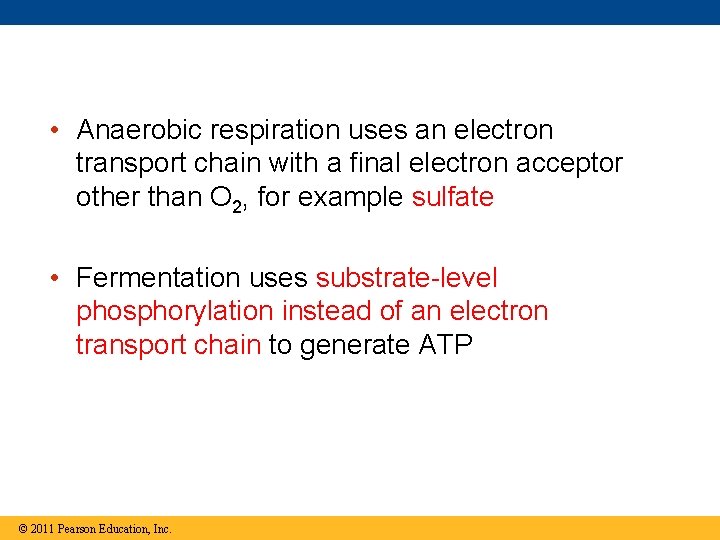 • Anaerobic respiration uses an electron transport chain with a final electron acceptor other than $O_2$, for example sulfate

• Fermentation uses substrate-level phosphorylation instead of an electron transport chain to generate ATP

© 2011 Pearson Education, Inc.